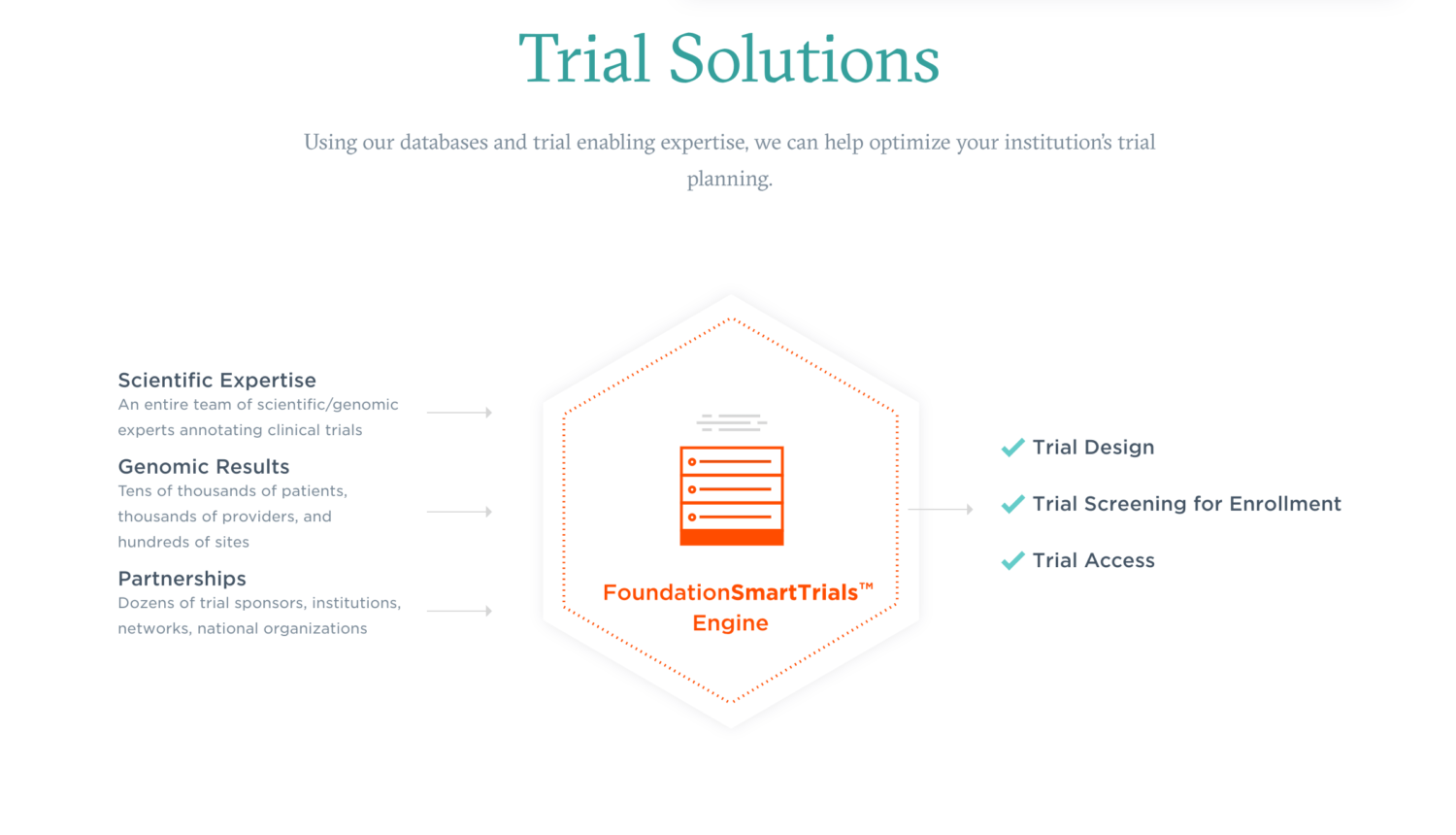 Trial Solutions

Using our databases and trial enabling expertise, we can help optimize your institution's trial planning.

Scientific Expertise
An entire team of scientific/genomic experts annotating clinical trials

Genomic Results
Tens of thousands of patients, thousands of providers, and hundreds of sites

Partnerships
Dozens of trial sponsors, institutions, networks, national organizations

FoundationSmartTrials™ Engine

Trial Design

Trial Screening for Enrollment

Trial Access